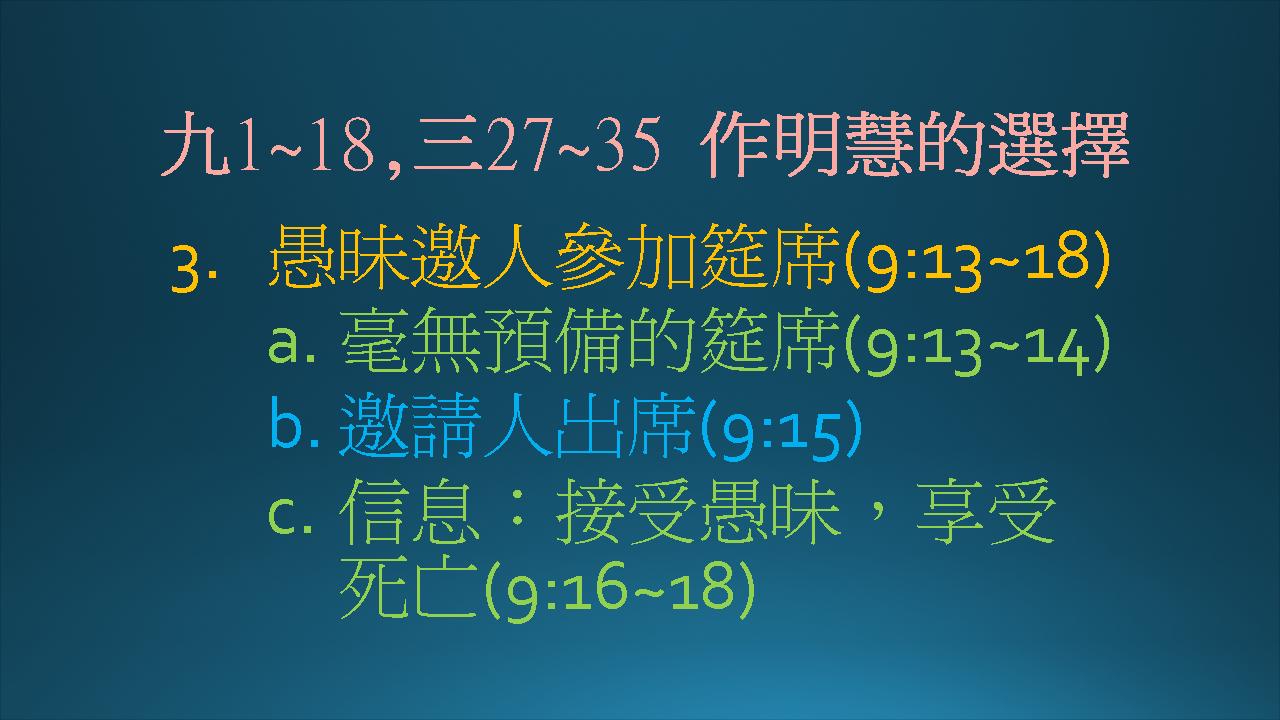 九1~18,三27~35 作明慧的選擇

3. 愚昧邀人參加筵席(9:13~18)
a. 毫無預備的筵席(9:13~14)
b. 邀請人出席(9:15)
c. 信息：接受愚昧，享受死亡(9:16~18)